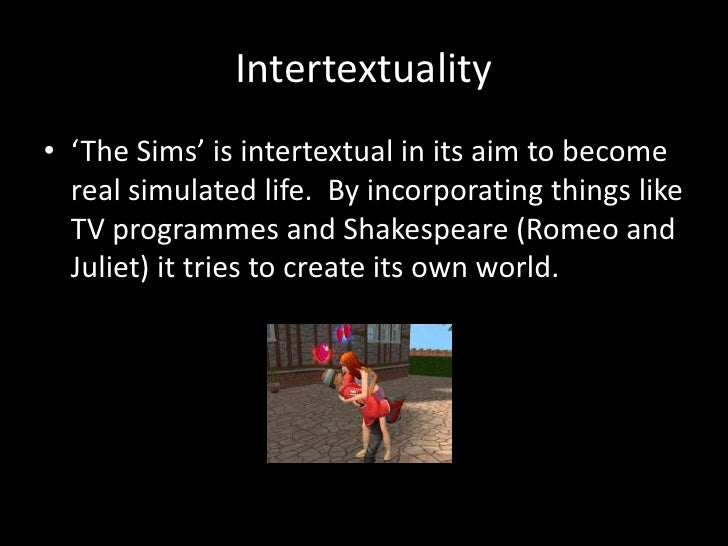 Intertextuality

• ‘The Sims’ is intertextual in its aim to become real simulated life. By incorporating things like TV programmes and Shakespeare (Romeo and Juliet) it tries to create its own world.